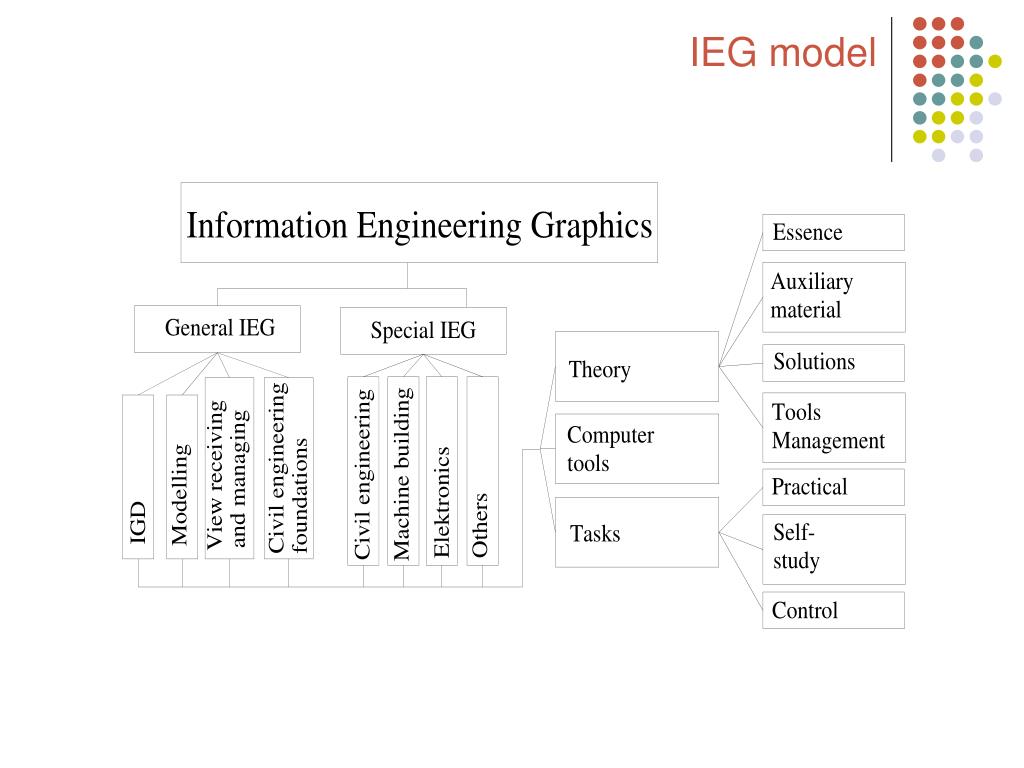 IEG model

Information Engineering Graphics

General IEG

Special IEG

IGD

Modelling

View receiving and managing

Civil engineering foundations

Civil engineering

Machine building

Elektronics

Others

Theory

Computer tools

Tasks

Essence

Auxiliary material

Solutions

Tools Management

Practical

Self-study

Control